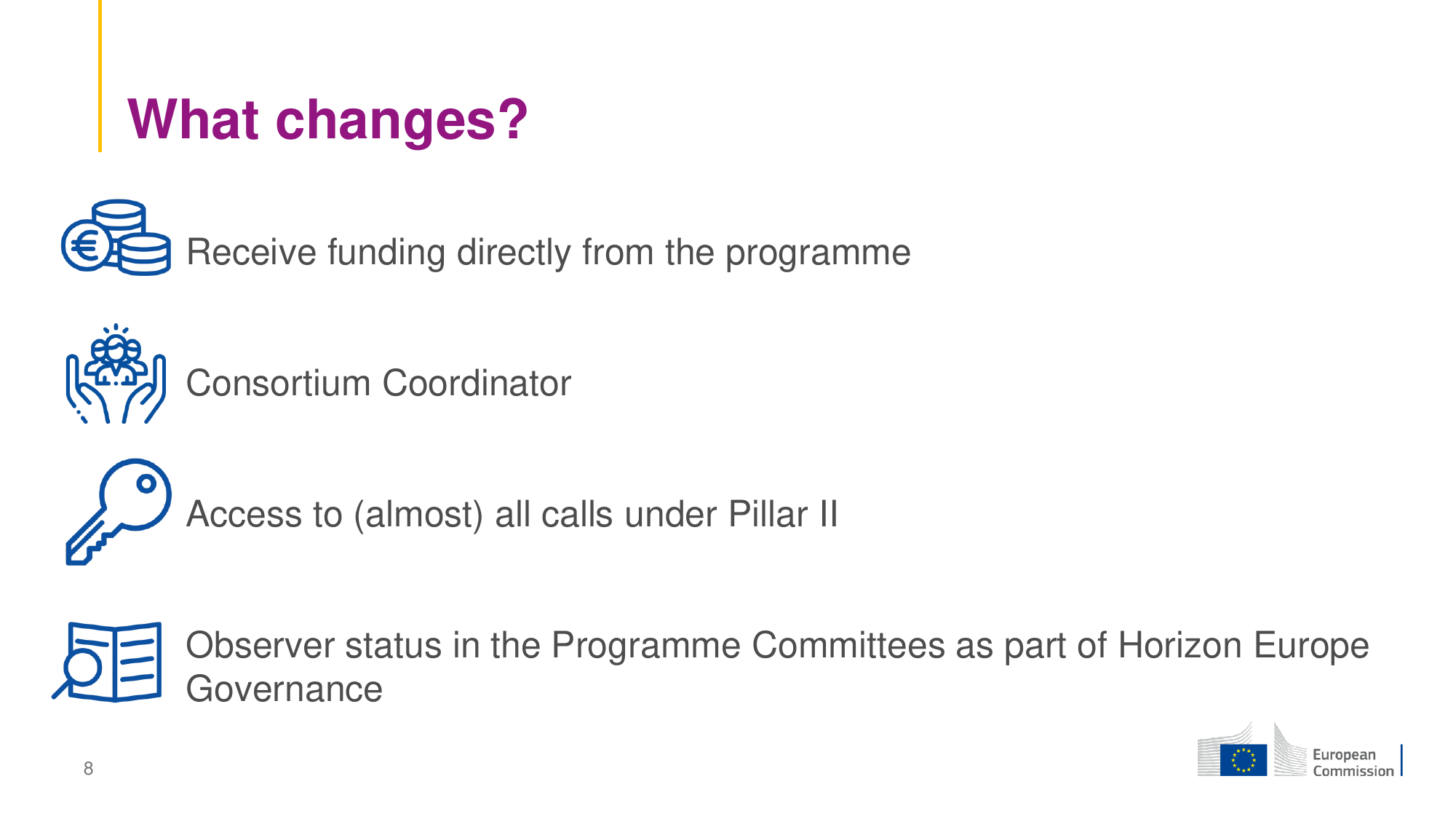 What changes?

Receive funding directly from the programme

Consortium Coordinator

Access to (almost) all calls under Pillar II

Observer status in the Programme Committees as part of Horizon Europe Governance

8

European Commission